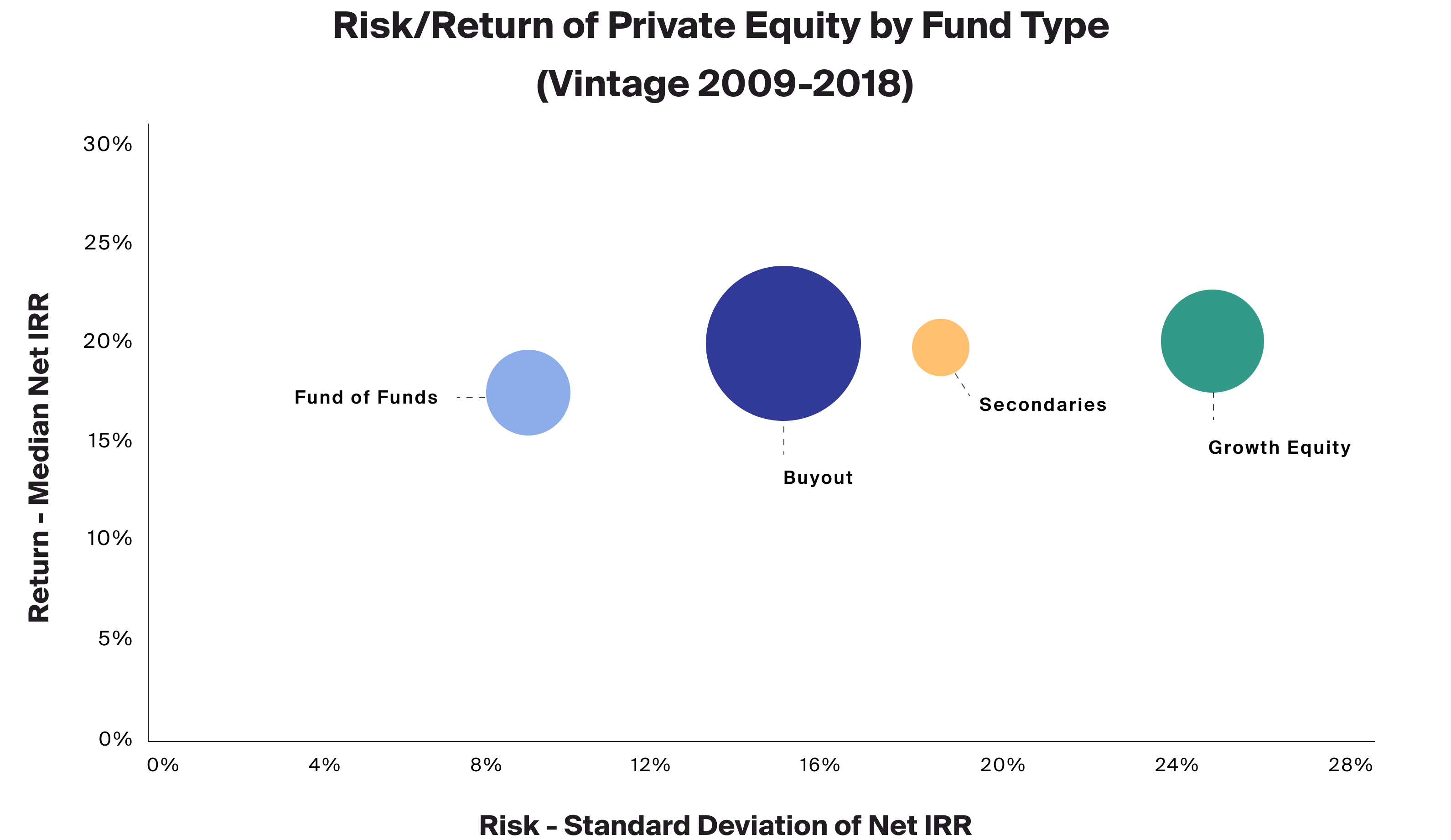 Risk/Return of Private Equity by Fund Type
(Vintage 2009-2018)

Return - Median Net IRR

30%
25%
20%
15%
10%
5%
0%

Fund of Funds
Buyout
Secondaries
Growth Equity

0%
4%
8%
12%
16%
20%
24%
28%

Risk - Standard Deviation of Net IRR